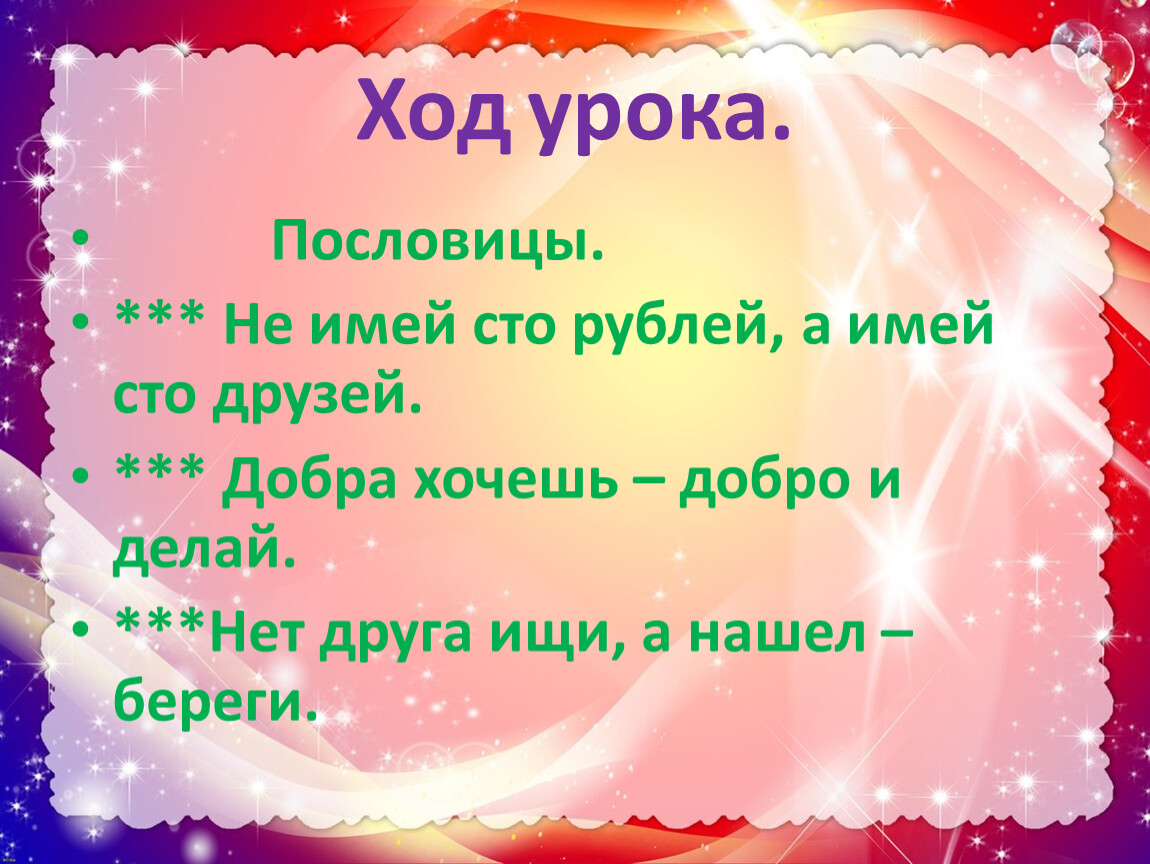 Ход урока.

• Пословицы.

• *** Не имей сто рублей, а имей сто друзей.

• *** Добра хочешь – добро и делай.

• ***Нет друга ищи, а нашел – береги.